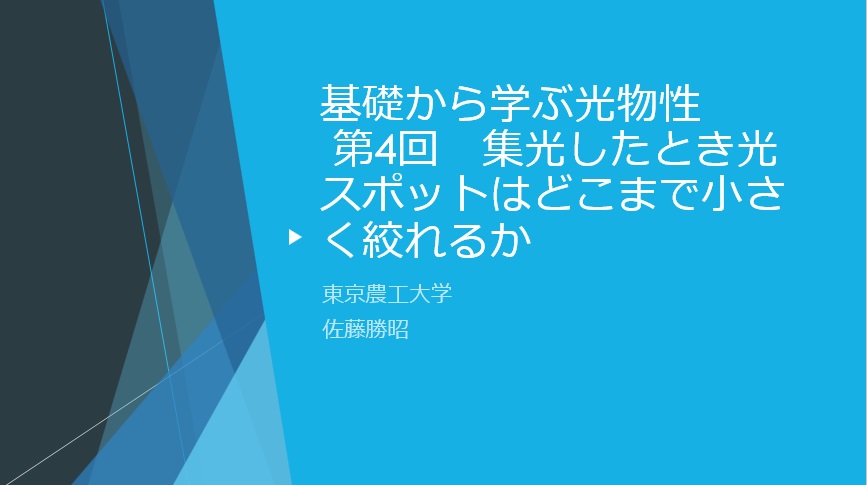 基礎から学ぶ光物性
第4回　集光したとき光スポットはどこまで小さく絞れるか

東京農工大学

佐藤勝昭